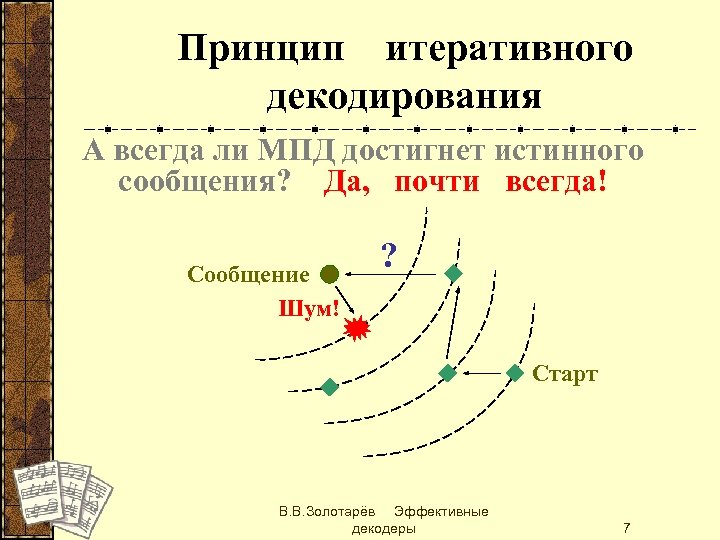 Принцип итеративного декодирования

А всегда ли МПД достигнет истинного сообщения? Да, почти всегда!

?

Сообщение

Шум!

Старт

В.В.Золотарёв Эффективные декодеры

7